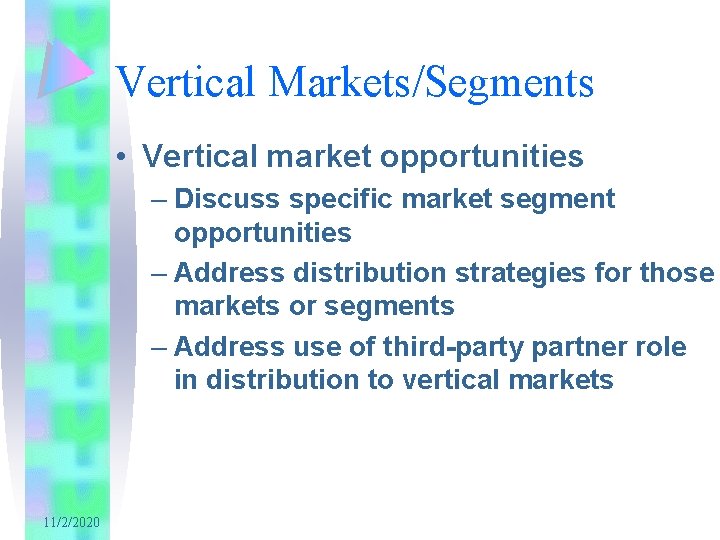 Vertical Markets/Segments

• Vertical market opportunities
– Discuss specific market segment opportunities
– Address distribution strategies for those markets or segments
– Address use of third-party partner role in distribution to vertical markets

11/2/2020